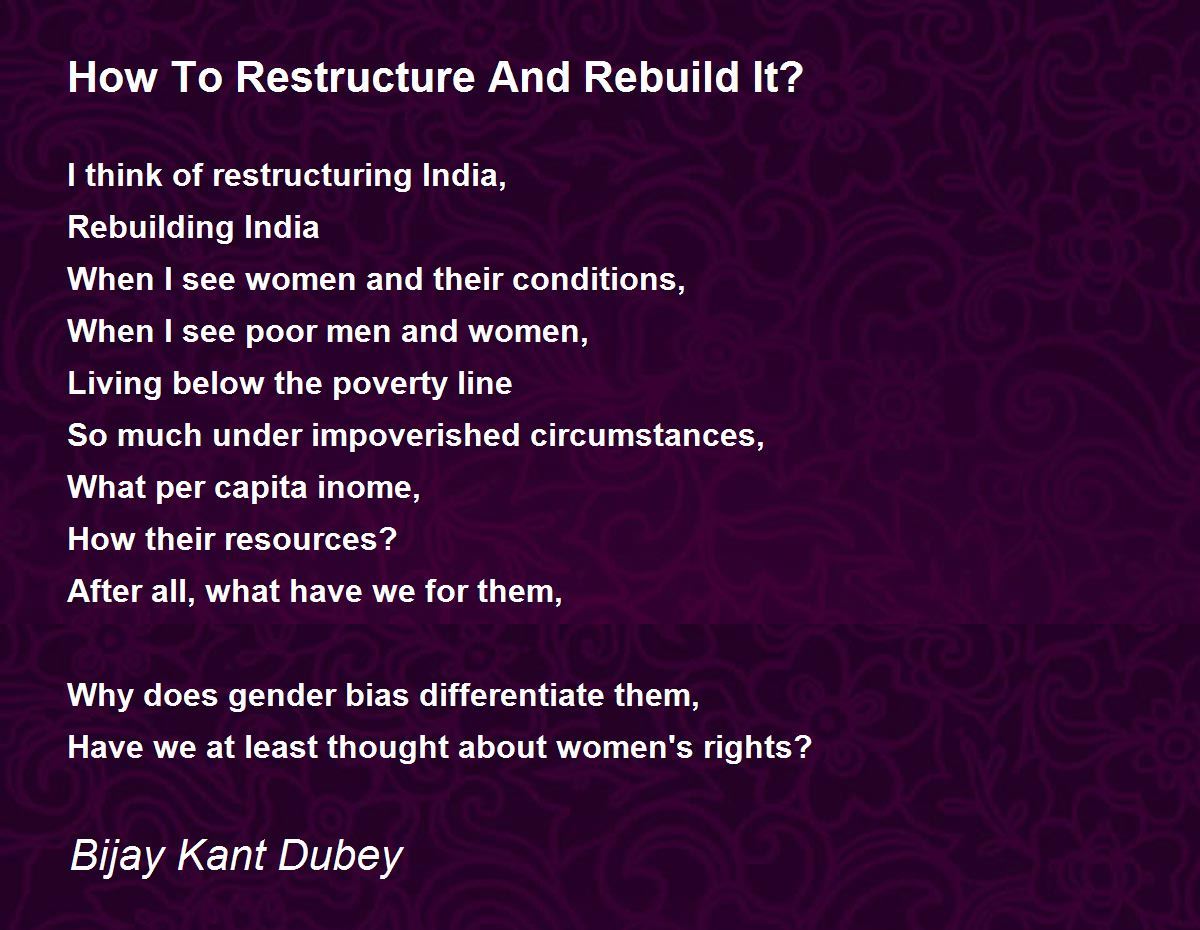 How To Restructure And Rebuild It?

I think of restructuring India,
Rebuilding India
When I see women and their conditions,
When I see poor men and women,
Living below the poverty line
So much under impoverished circumstances,
What per capita inome,
How their resources?
After all, what have we for them,

Why does gender bias differentiate them,
Have we at least thought about women's rights?

Bijay Kant Dubey